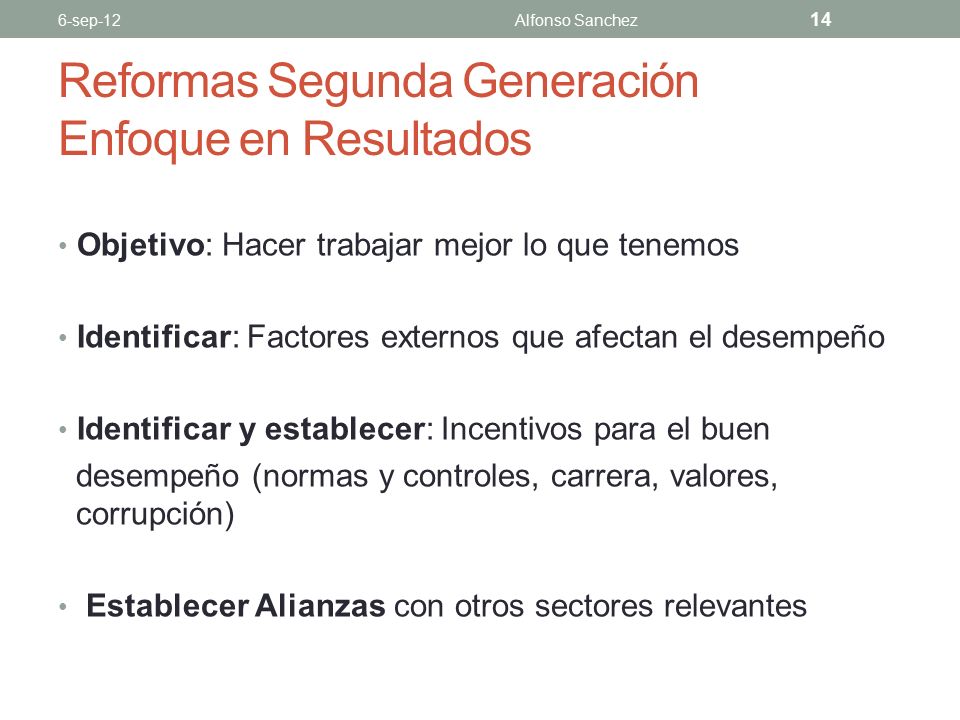 6-sep-12 Alfonso Sanchez 14

Reformas Segunda Generación
Enfoque en Resultados

• Objetivo: Hacer trabajar mejor lo que tenemos

• Identificar: Factores externos que afectan el desempeño

• Identificar y establecer: Incentivos para el buen desempeño (normas y controles, carrera, valores, corrupción)

• Establecer Alianzas con otros sectores relevantes